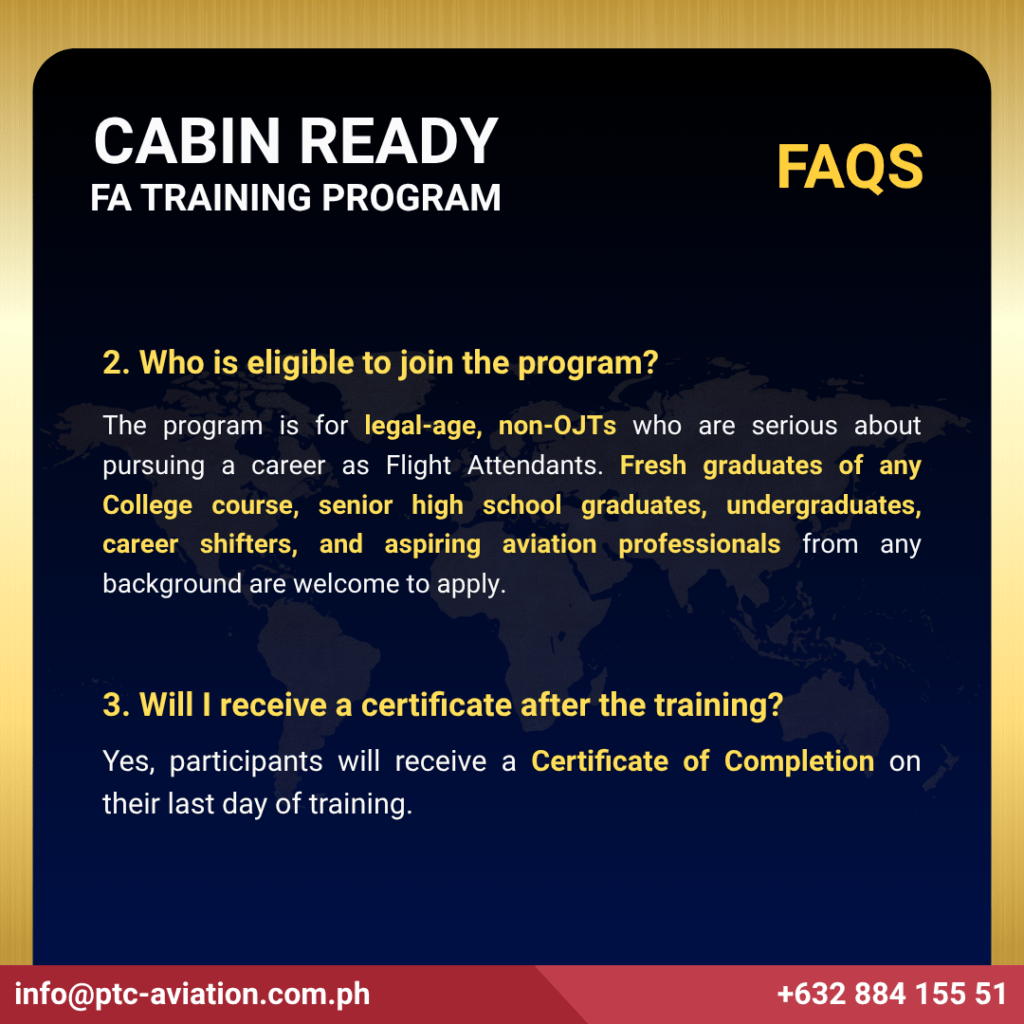 CABIN READY
FA TRAINING PROGRAM

FAQS

2. Who is eligible to join the program?

The program is for legal-age, non-OJTs who are serious about pursuing a career as Flight Attendants. Fresh graduates of any College course, senior high school graduates, undergraduates, career shifters, and aspiring aviation professionals from any background are welcome to apply.

3. Will I receive a certificate after the training?

Yes, participants will receive a Certificate of Completion on their last day of training.

info@ptc-aviation.com.ph

+632 884 155 51